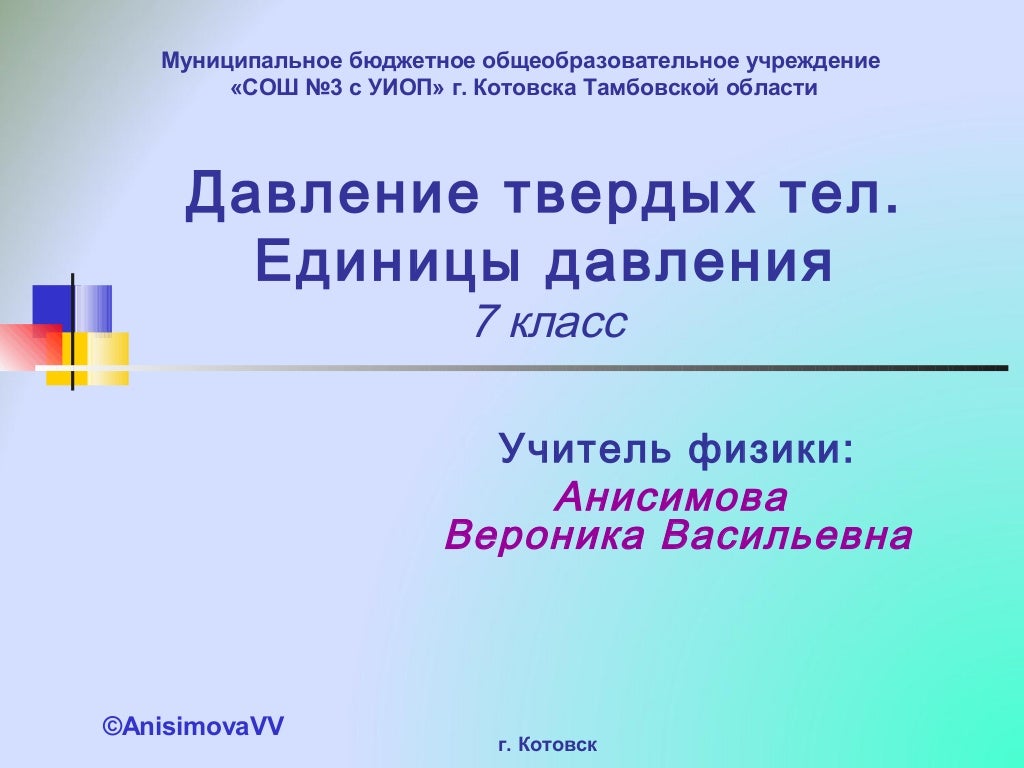 Муниципальное бюджетное общеобразовательное учреждение «СОШ №3 с УИОП» г. Котовска Тамбовской области

Давление твердых тел. Единицы давления
7 класс

Учитель физики:
Анисимова Вероника Васильевна

©AnisimovaVV

г. Котовск